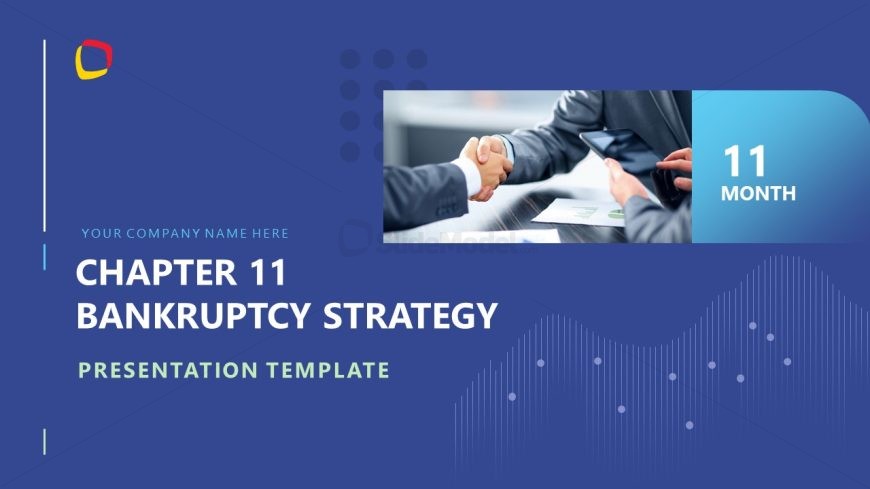 11
MONTH

YOUR COMPANY NAME HERE

CHAPTER 11
BANKRUPTCY STRATEGY

PRESENTATION TEMPLATE

SlideModel